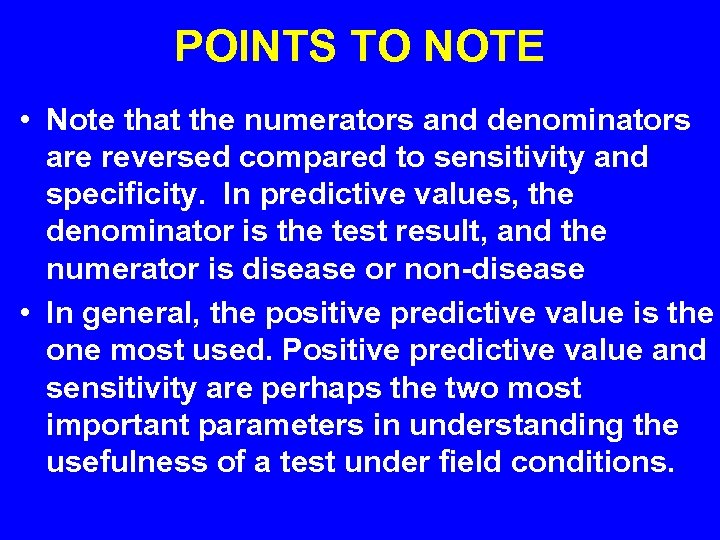 POINTS TO NOTE

• Note that the numerators and denominators are reversed compared to sensitivity and specificity. In predictive values, the denominator is the test result, and the numerator is disease or non-disease

• In general, the positive predictive value is the one most used. Positive predictive value and sensitivity are perhaps the two most important parameters in understanding the usefulness of a test under field conditions.